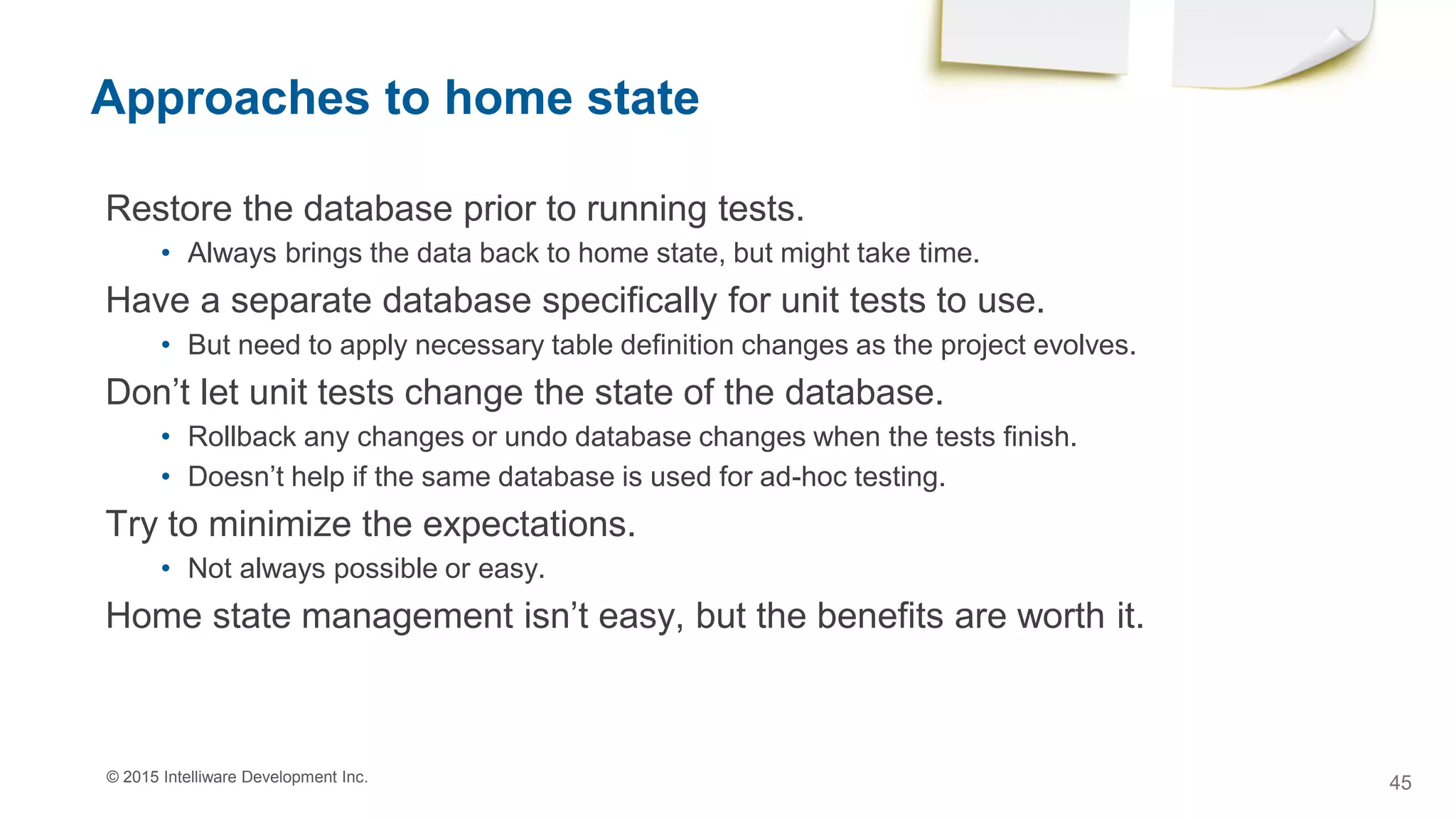 Approaches to home state

Restore the database prior to running tests.

• Always brings the data back to home state, but might take time.

Have a separate database specifically for unit tests to use.

• But need to apply necessary table definition changes as the project evolves.

Don’t let unit tests change the state of the database.

• Rollback any changes or undo database changes when the tests finish.
• Doesn’t help if the same database is used for ad-hoc testing.

Try to minimize the expectations.

• Not always possible or easy.

Home state management isn’t easy, but the benefits are worth it.

© 2015 Intelliware Development Inc.

45